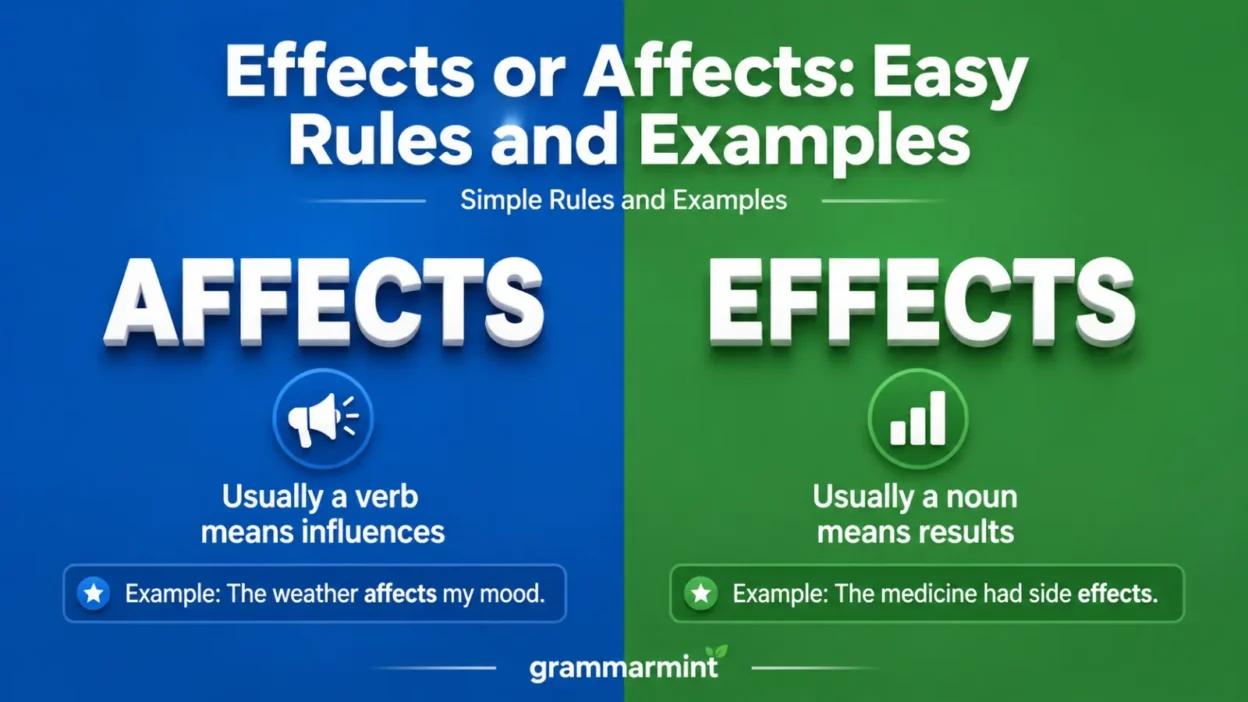 Effects or Affects: Easy Rules and Examples

Simple Rules and Examples

AFFECTS

Usually a verb means influences

Example: The weather affects my mood.

EFFECTS

Usually a noun means results

Example: The medicine had side effects.

grammarmint